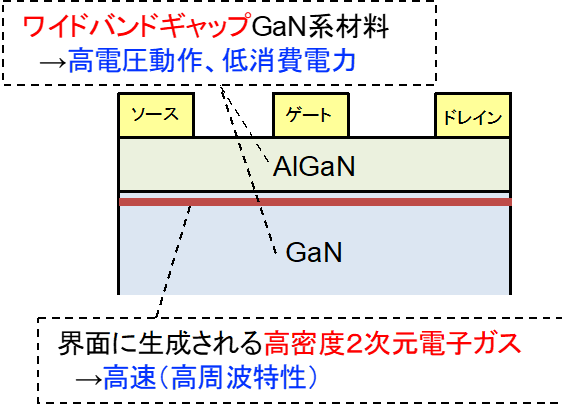 ワイドバンドギャップGaN系材料
→高電圧動作、低消費電力

ソース

ゲート

ドレイン

AlGaN

GaN

界面に生成される高密度2次元電子ガス
→高速（高周波特性）